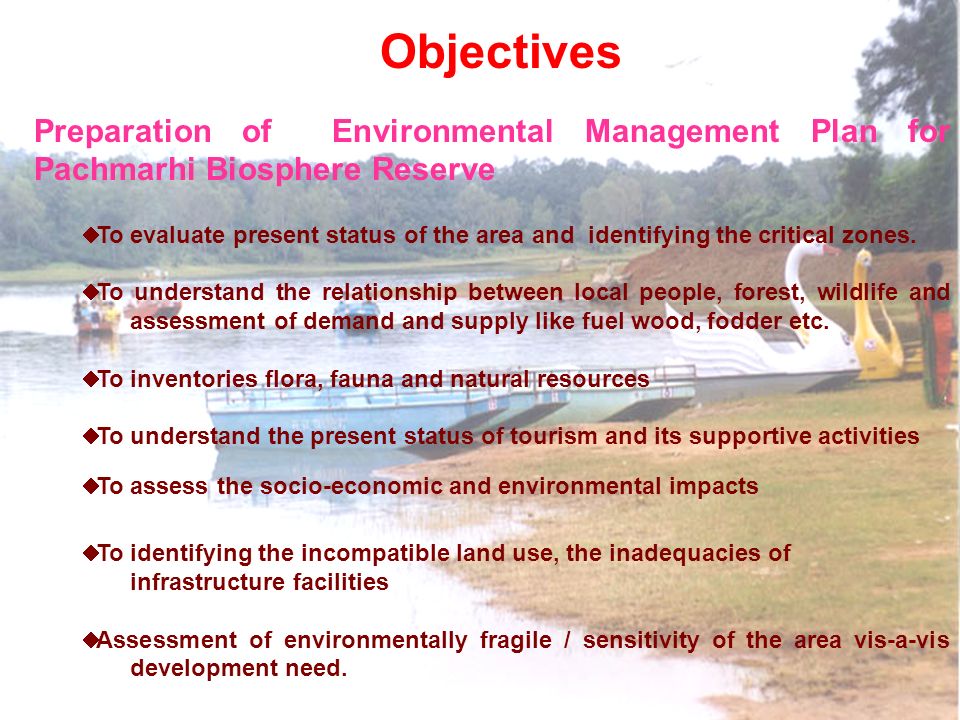 Objectives

Preparation of Environmental Management Plan for Pachmarhi Biosphere Reserve

◆To evaluate present status of the area and identifying the critical zones.

◆To understand the relationship between local people, forest, wildlife and assessment of demand and supply like fuel wood, fodder etc.

◆To inventories flora, fauna and natural resources

◆To understand the present status of tourism and its supportive activities

◆To assess the socio-economic and environmental impacts

◆To identifying the incompatible land use, the inadequacies of infrastructure facilities

◆Assessment of environmentally fragile / sensitivity of the area vis-a-vis development need.